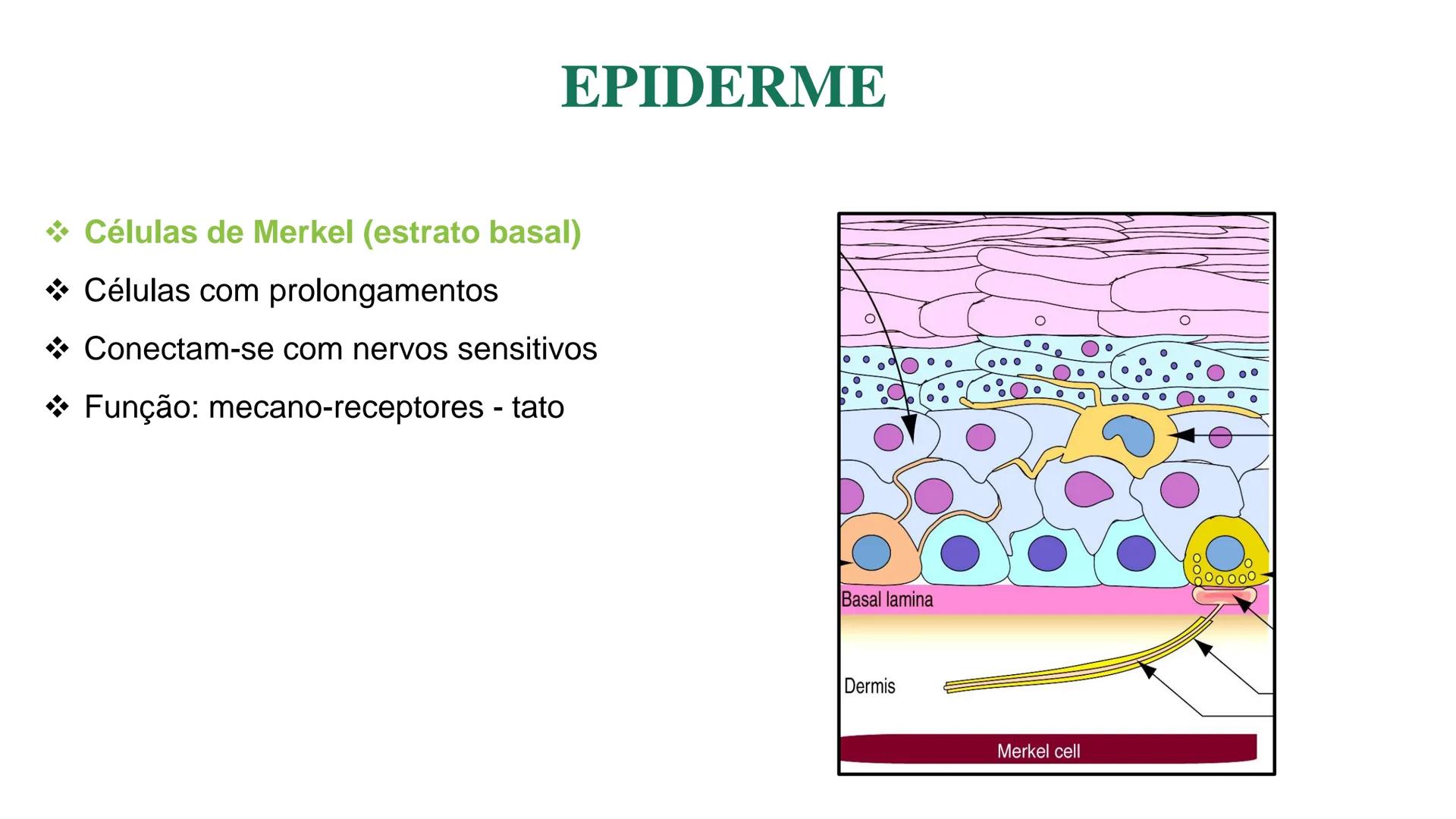 EPIDERME

❖ Células de Merkel (estrato basal)
❖ Células com prolongamentos
❖ Conectam-se com nervos sensitivos
❖ Função: mecano-receptores - tato

Basal lamina

Dermis

Merkel cell